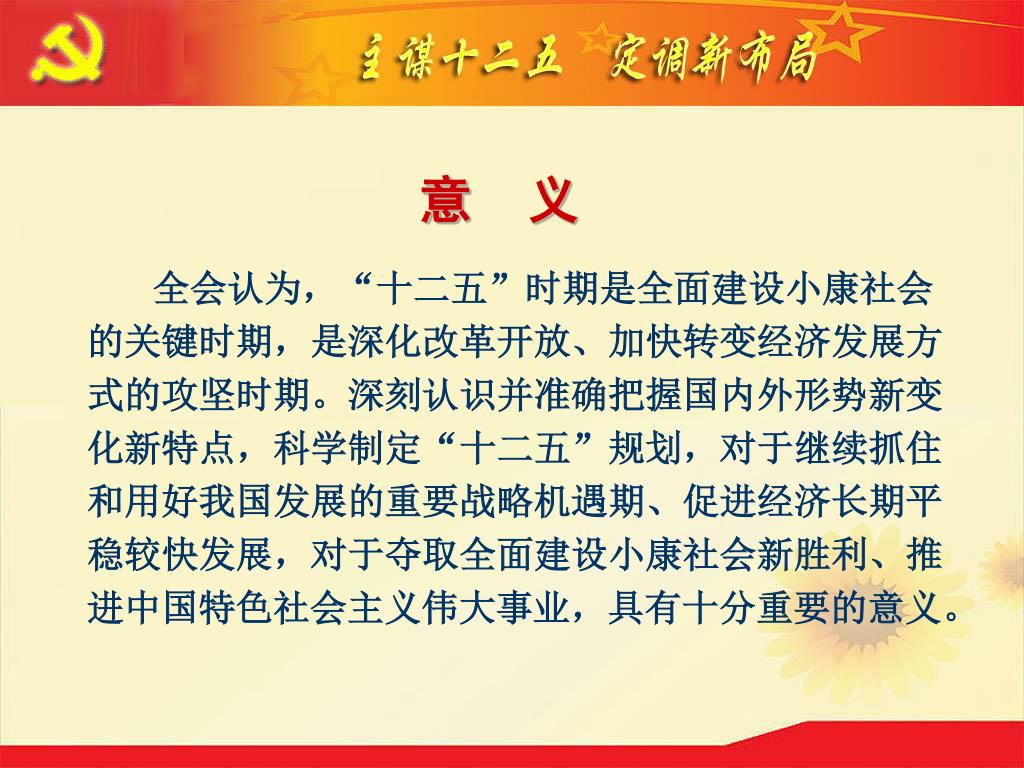 主谋十二五　定调新布局

意　义

全会认为，“十二五”时期是全面建设小康社会的关键时期，是深化改革开放、加快转变经济发展方式的攻坚时期。深刻认识并准确把握国内外形势新变化新特点，科学制定“十二五”规划，对于继续抓住和用好我国发展的重要战略机遇期、促进经济长期平稳较快发展，对于夺取全面建设小康社会新胜利、推进中国特色社会主义伟大事业，具有十分重要的意义。